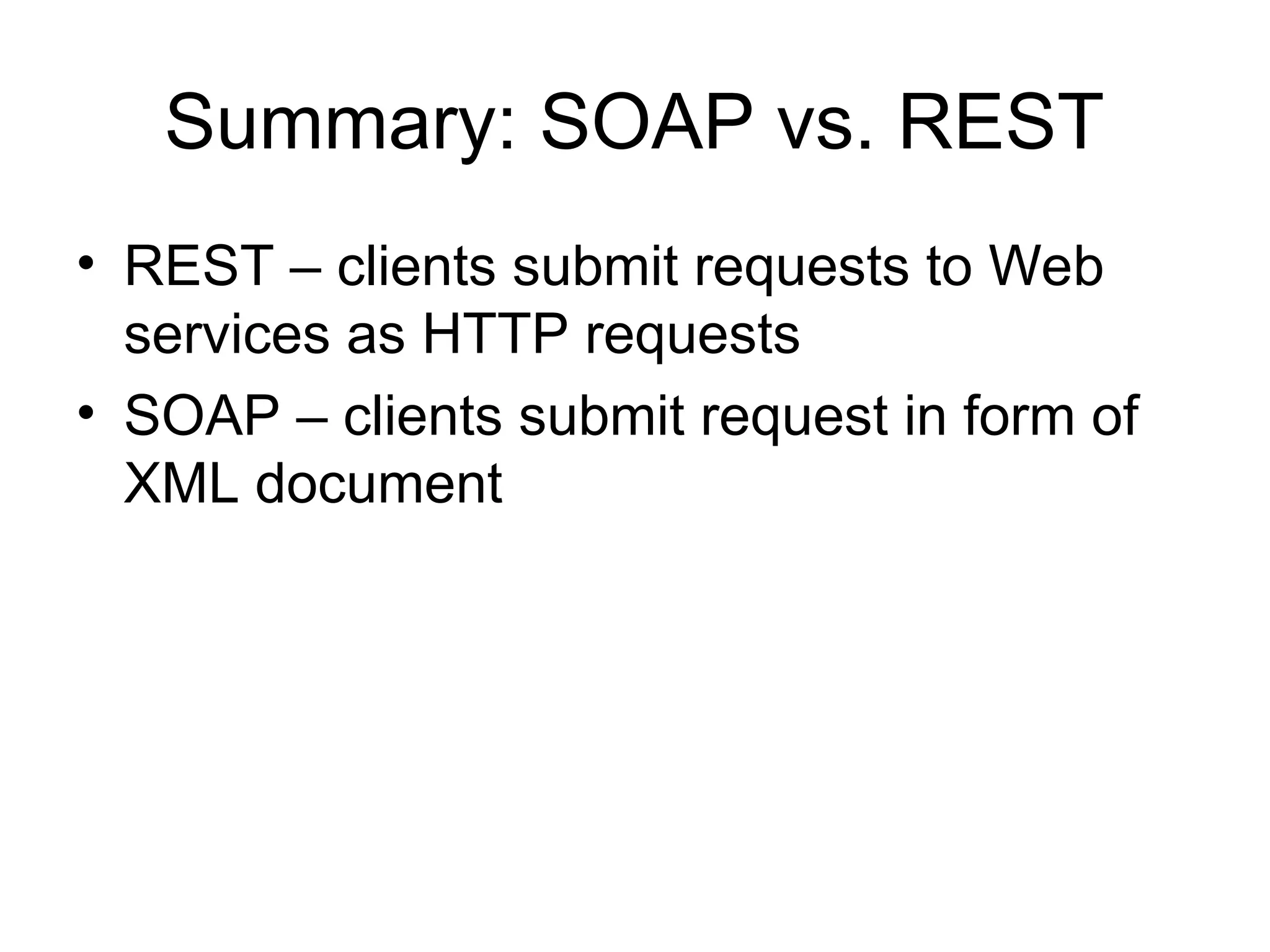 Summary: SOAP vs. REST

• REST – clients submit requests to Web services as HTTP requests
• SOAP – clients submit request in form of XML document